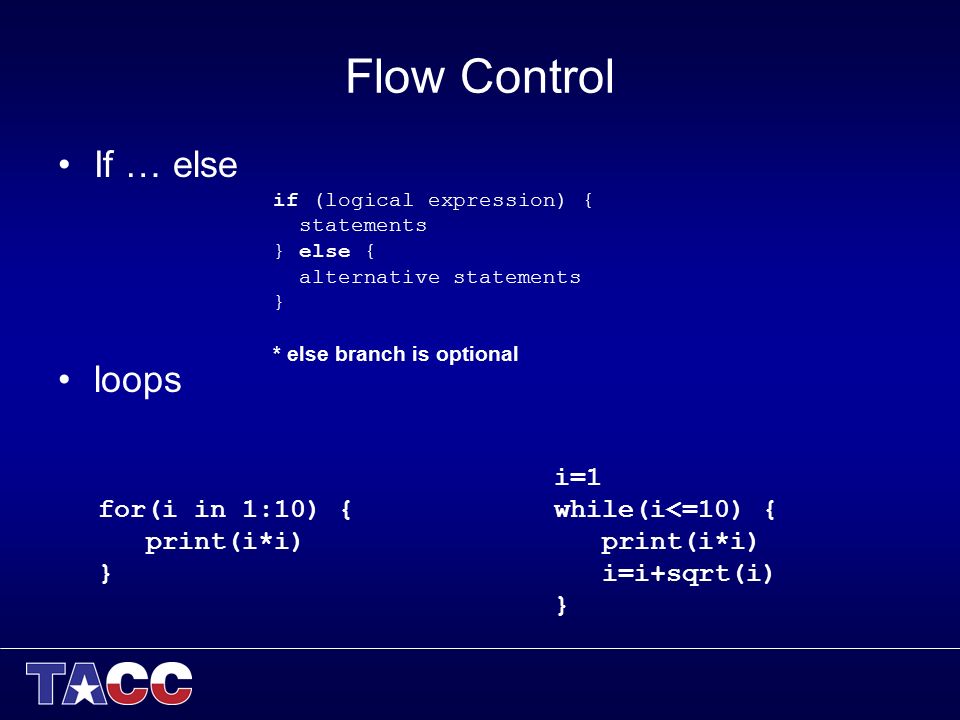 Flow Control

• If … else

if (logical expression) {
  statements
} else {
  alternative statements
}

* else branch is optional

• loops

for(i in 1:10) {
   print(i*i)
}

i=1
while(i<=10) {
   print(i*i)
   i=i+sqrt(i)
}

TACC